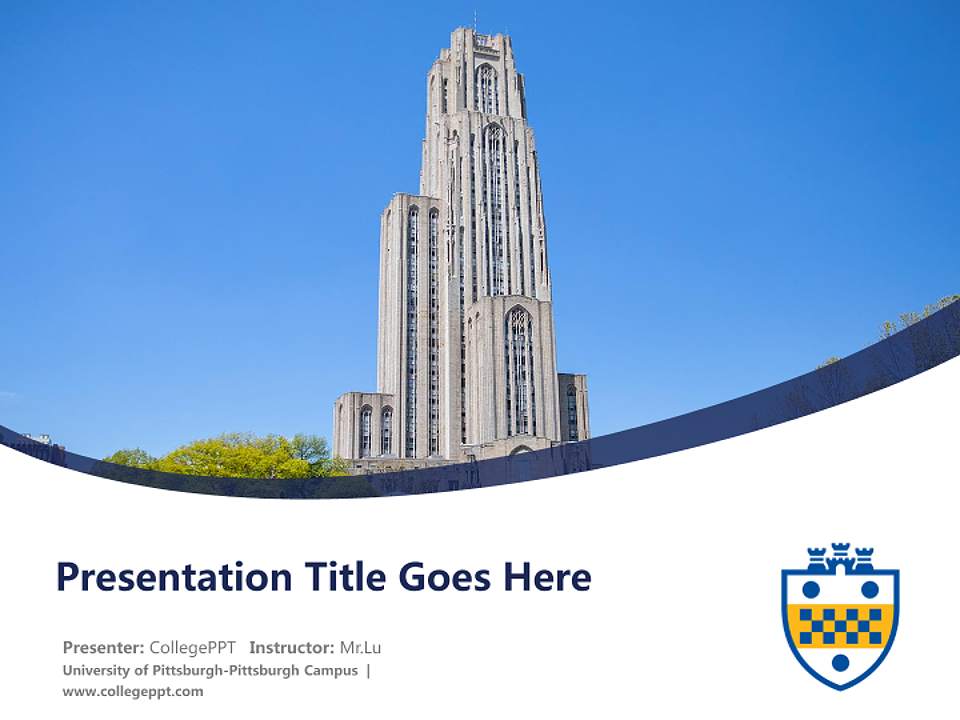 Presentation Title Goes Here

Presenter: CollegePPT Instructor: Mr.Lu
University of Pittsburgh-Pittsburgh Campus |
www.collegeppt.com